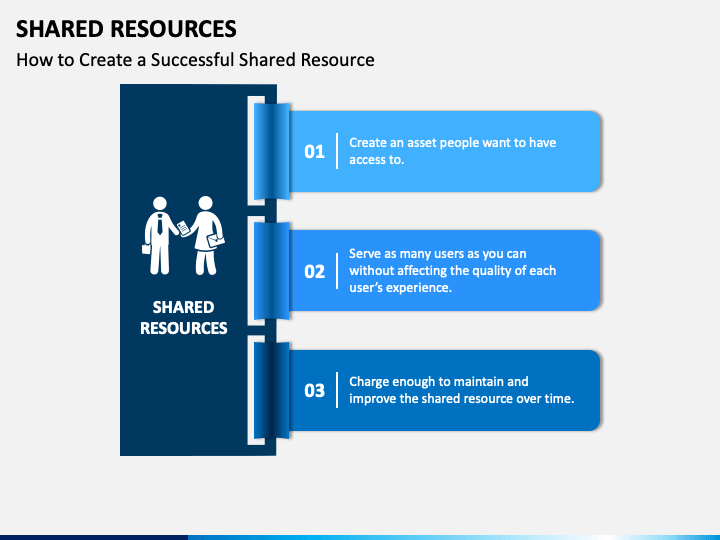 SHARED RESOURCES

How to Create a Successful Shared Resource

SHARED RESOURCES

01 Create an asset people want to have access to.

02 Serve as many users as you can without affecting the quality of each user's experience.

03 Charge enough to maintain and improve the shared resource over time.